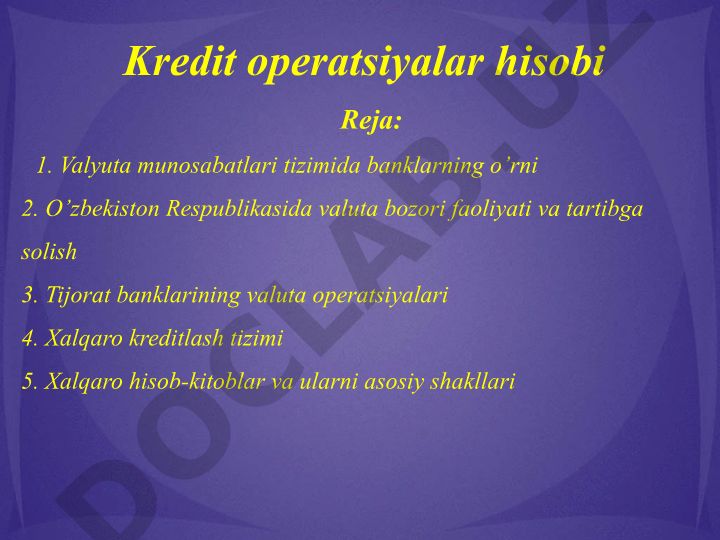 Kredit operatsiyalar hisobi

Reja:

1. Valyuta munosabatlari tizimida banklarning o’rni

2. O’zbekiston Respublikasida valuta bozori faoliyati va tartibga solish

3. Tijorat banklarining valuta operatsiyalari

4. Xalqaro kreditlash tizimi

5. Xalqaro hisob-kitoblar va ularni asosiy shakllari

DOCLAB.UZ